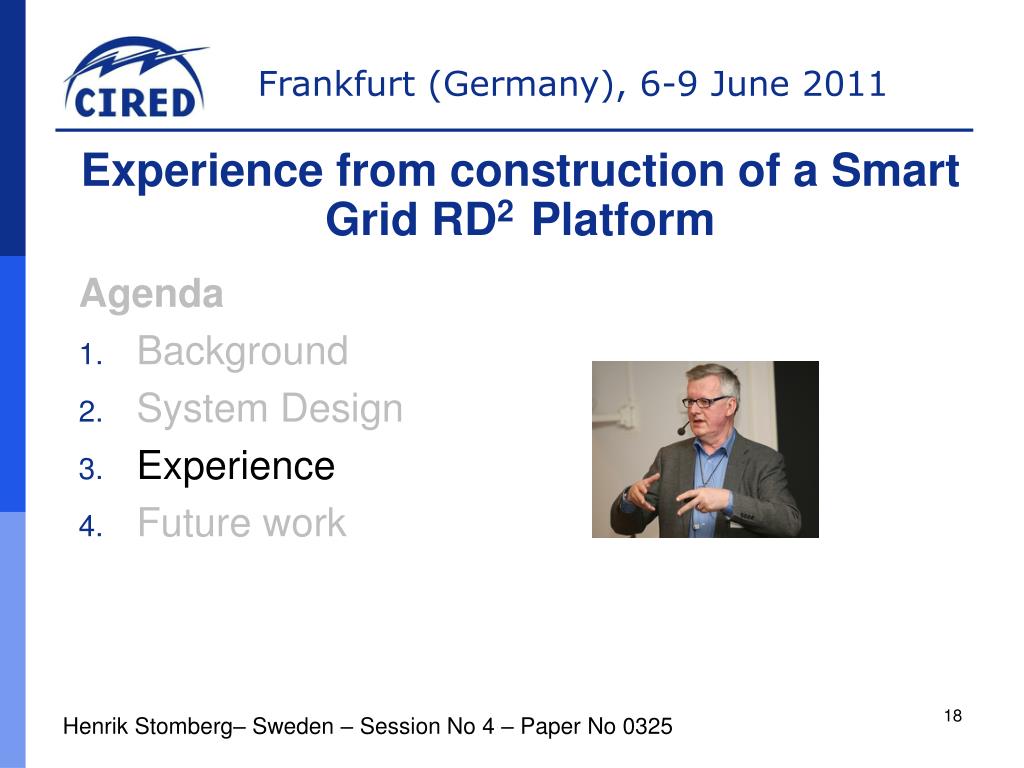 CIRED

Frankfurt (Germany), 6-9 June 2011

Experience from construction of a Smart Grid RD$^2$ Platform

Agenda
1. Background
2. System Design
3. Experience
4. Future work

Henrik Stomberg– Sweden – Session No 4 – Paper No 0325

18